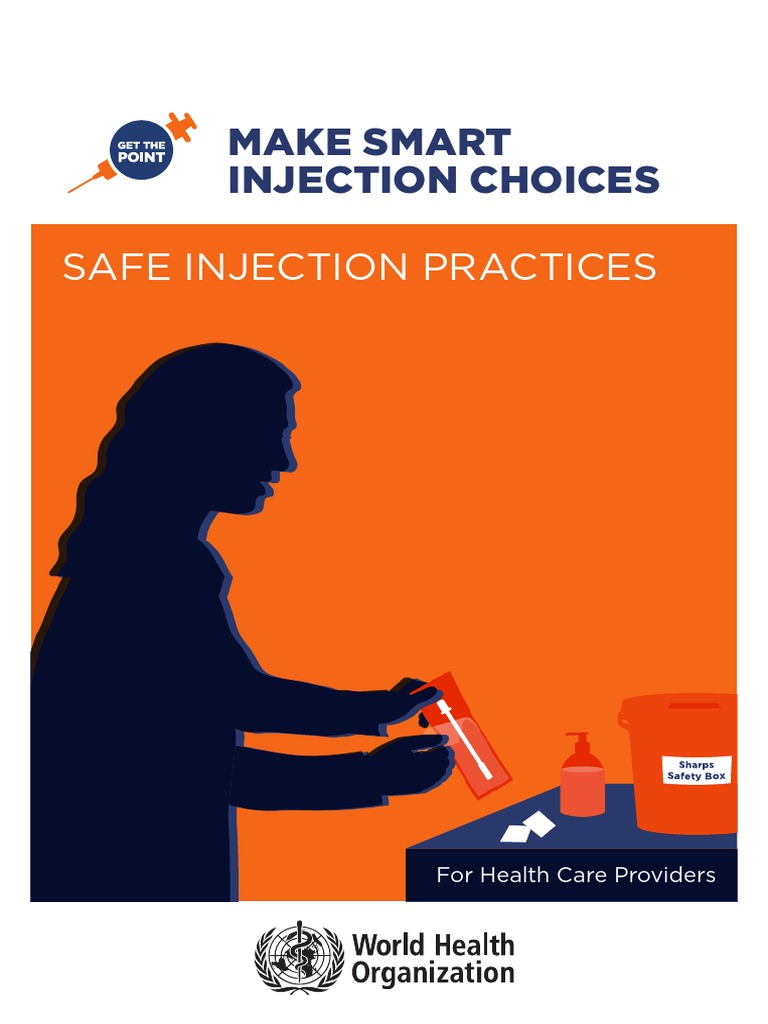 GET THE POINT

MAKE SMART INJECTION CHOICES

SAFE INJECTION PRACTICES

Sharps Safety Box

For Health Care Providers

World Health Organization